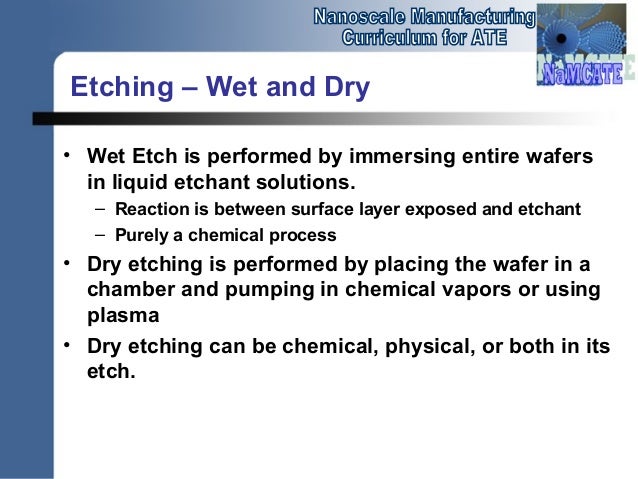 Nanoscale Manufacturing Curriculum for ATE

NaMCATE

Etching – Wet and Dry

• Wet Etch is performed by immersing entire wafers in liquid etchant solutions.
– Reaction is between surface layer exposed and etchant
– Purely a chemical process
• Dry etching is performed by placing the wafer in a chamber and pumping in chemical vapors or using plasma
• Dry etching can be chemical, physical, or both in its etch.